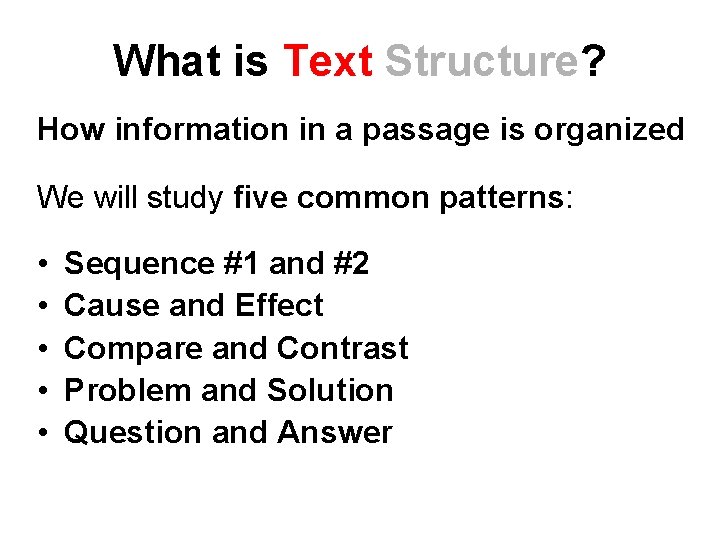 What is Text Structure?

How information in a passage is organized

We will study five common patterns:

• Sequence #1 and #2
• Cause and Effect
• Compare and Contrast
• Problem and Solution
• Question and Answer